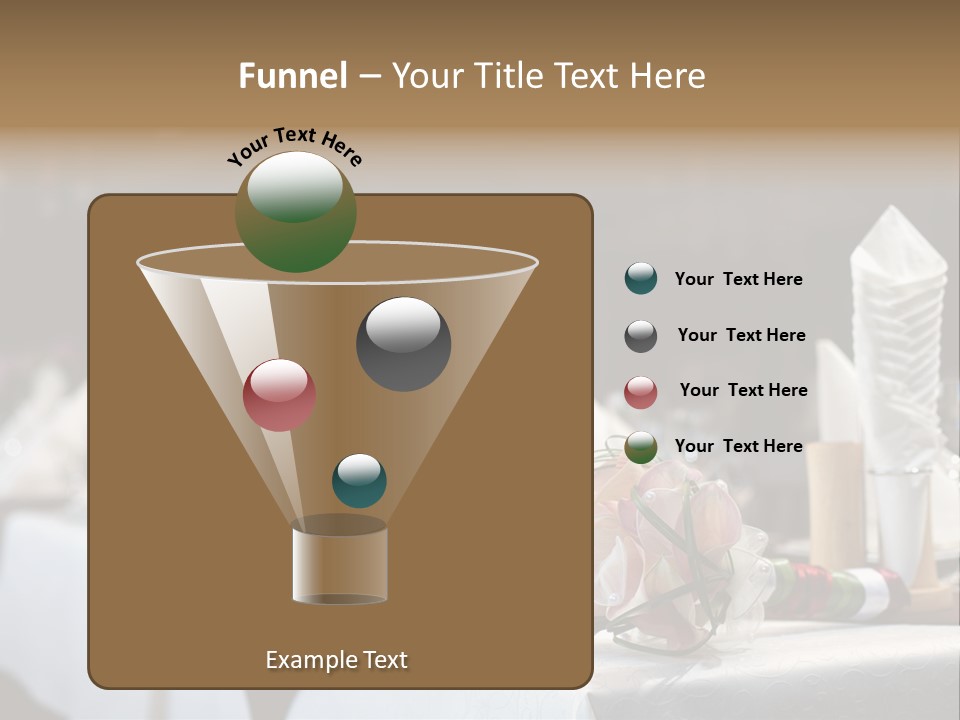 Funnel – Your Title Text Here

Your Text Here

Your Text Here

Your Text Here

Your Text Here

Your Text Here

Example Text